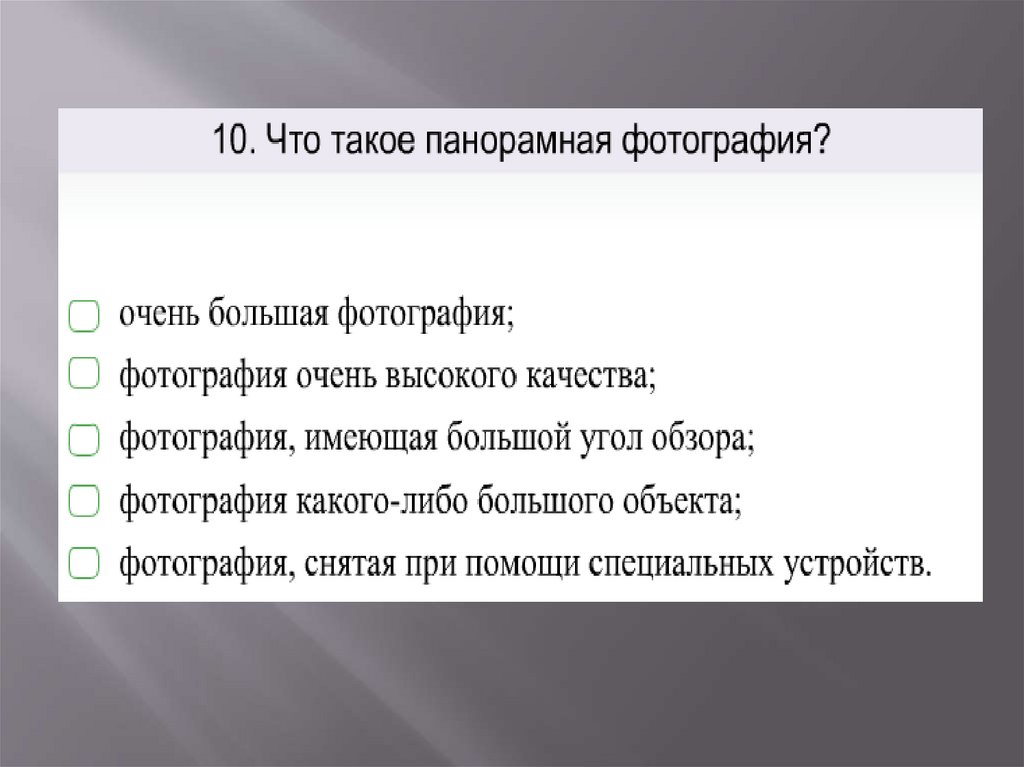 10. Что такое панорамная фотография?

очень большая фотография;
фотография очень высокого качества;
фотография, имеющая большой угол обзора;
фотография какого-либо большого объекта;
фотография, снятая при помощи специальных устройств.